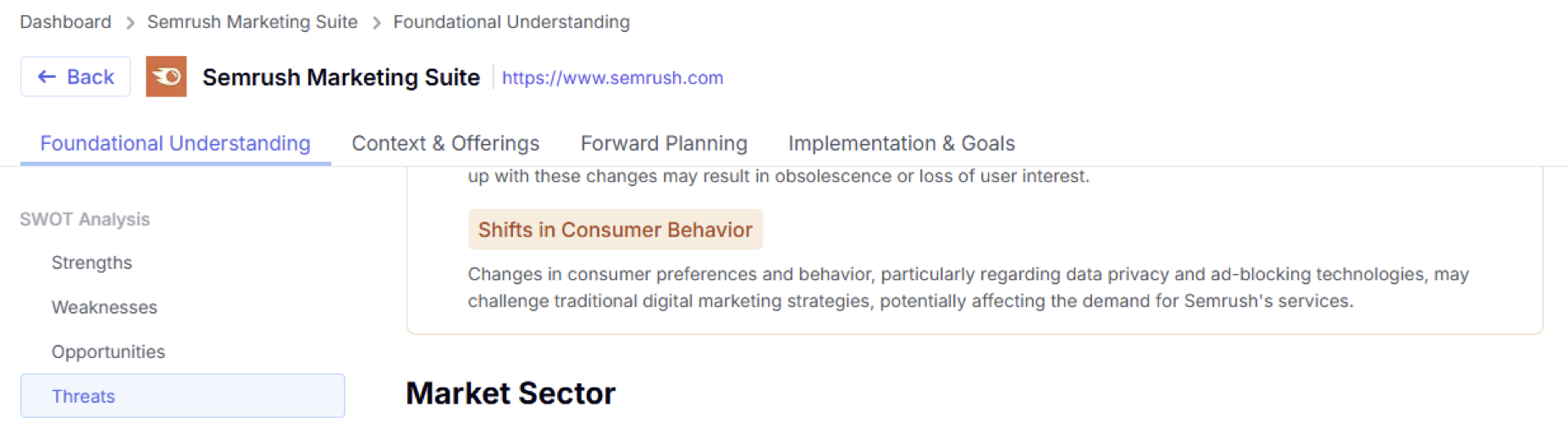 Dashboard > Semrush Marketing Suite > Foundational Understanding

← Back Semrush Marketing Suite https://www.semrush.com

Foundational Understanding Context & Offerings Forward Planning Implementation & Goals

SWOT Analysis

Strengths

Weaknesses

Opportunities

Threats

up with these changes may result in obsolescence or loss of user interest.

Shifts in Consumer Behavior

Changes in consumer preferences and behavior, particularly regarding data privacy and ad-blocking technologies, may challenge traditional digital marketing strategies, potentially affecting the demand for Semrush's services.

Market Sector